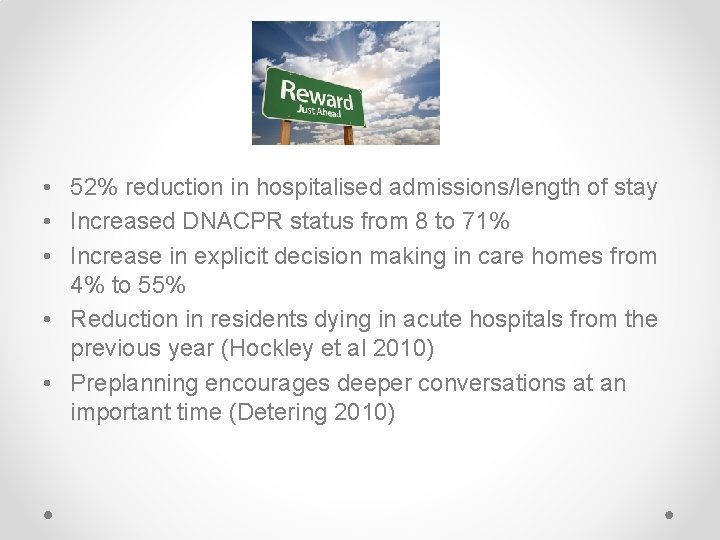 Reward
Just Ahead

• 52% reduction in hospitalised admissions/length of stay
• Increased DNACPR status from 8 to 71%
• Increase in explicit decision making in care homes from 4% to 55%
• Reduction in residents dying in acute hospitals from the previous year (Hockley et al 2010)
• Preplanning encourages deeper conversations at an important time (Detering 2010)